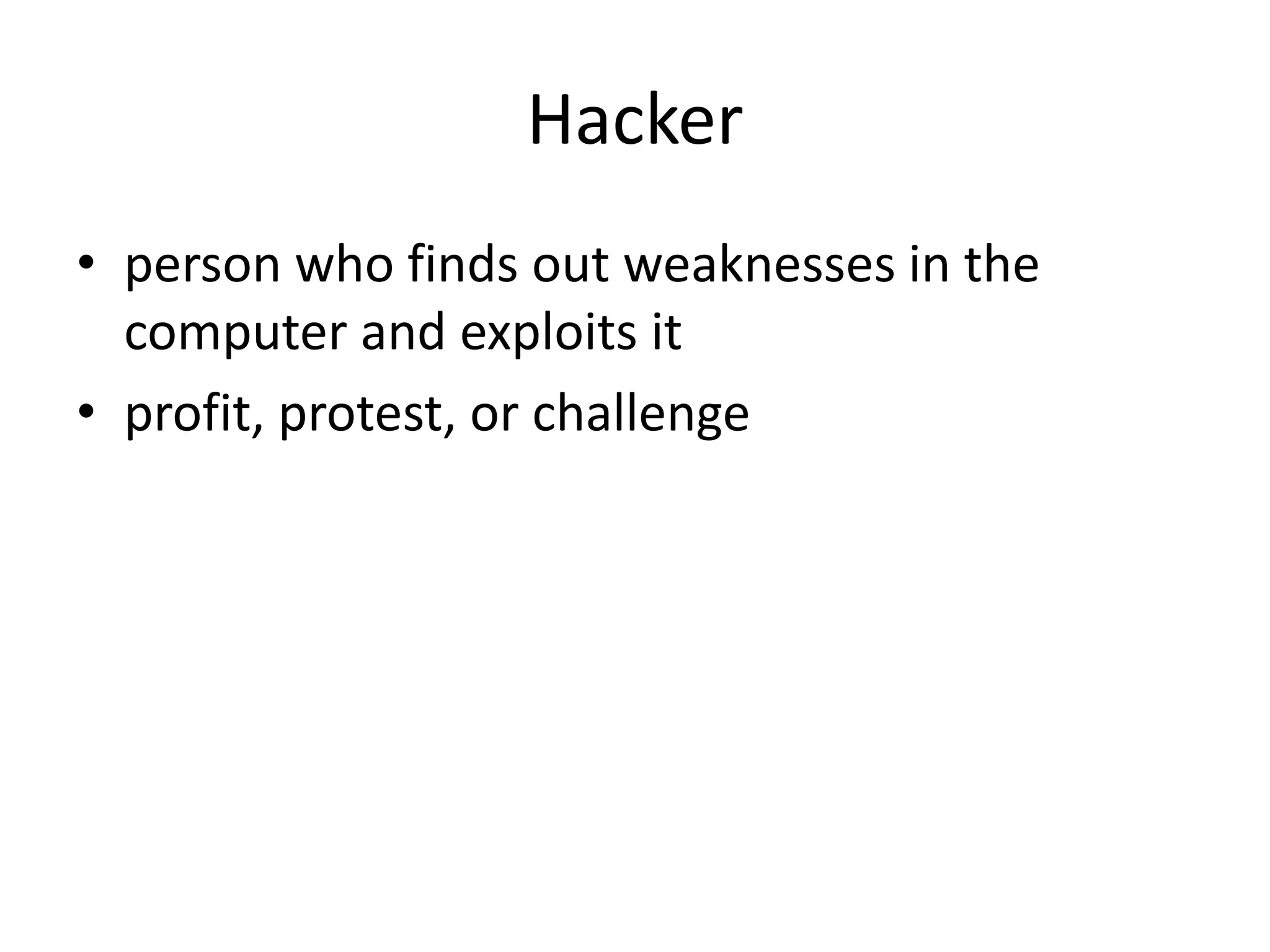 Hacker

• person who finds out weaknesses in the computer and exploits it
• profit, protest, or challenge